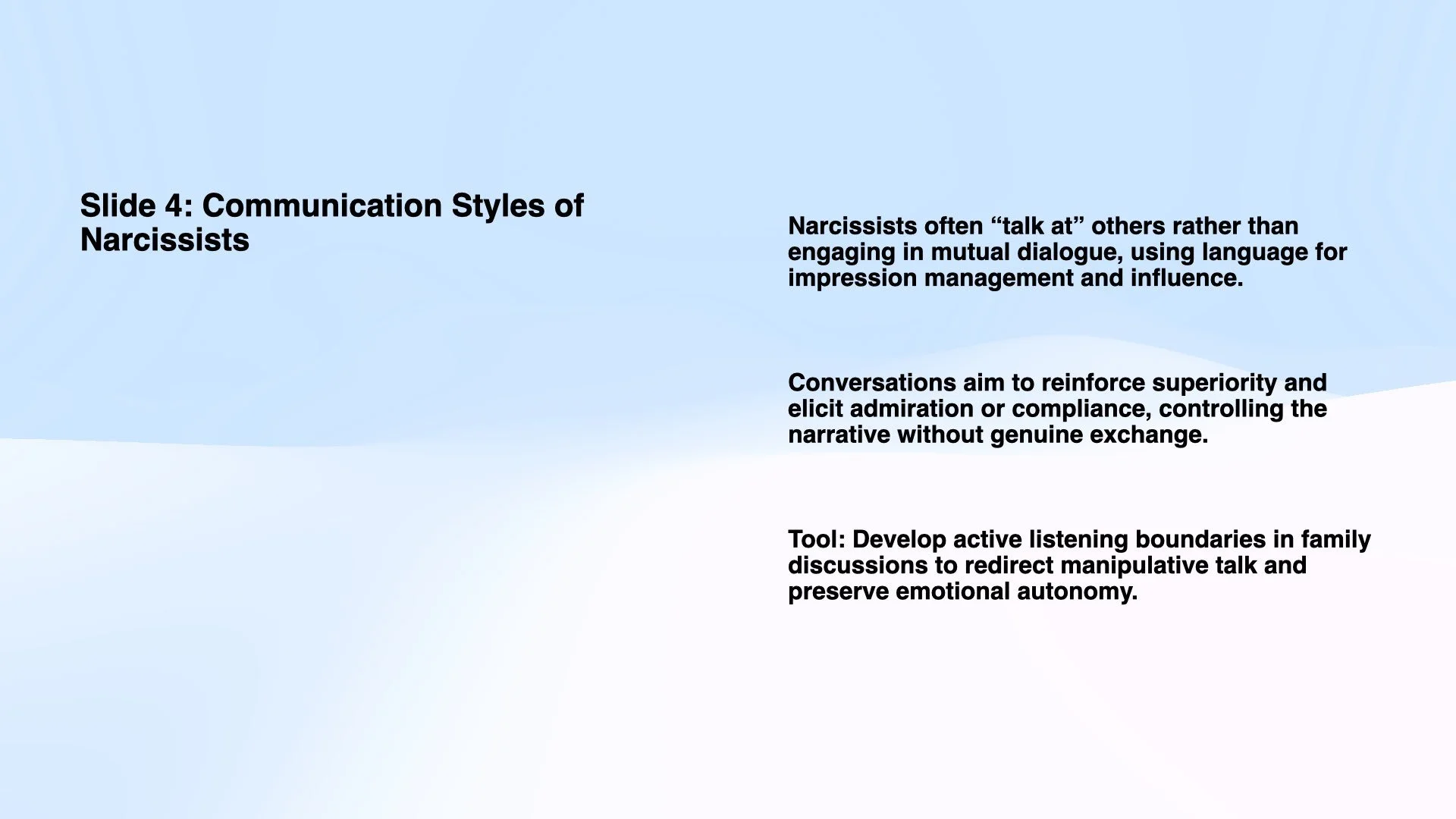 Slide 4: Communication Styles of Narcissists

Narcissists often “talk at” others rather than engaging in mutual dialogue, using language for impression management and influence.

Conversations aim to reinforce superiority and elicit admiration or compliance, controlling the narrative without genuine exchange.

Tool: Develop active listening boundaries in family discussions to redirect manipulative talk and preserve emotional autonomy.